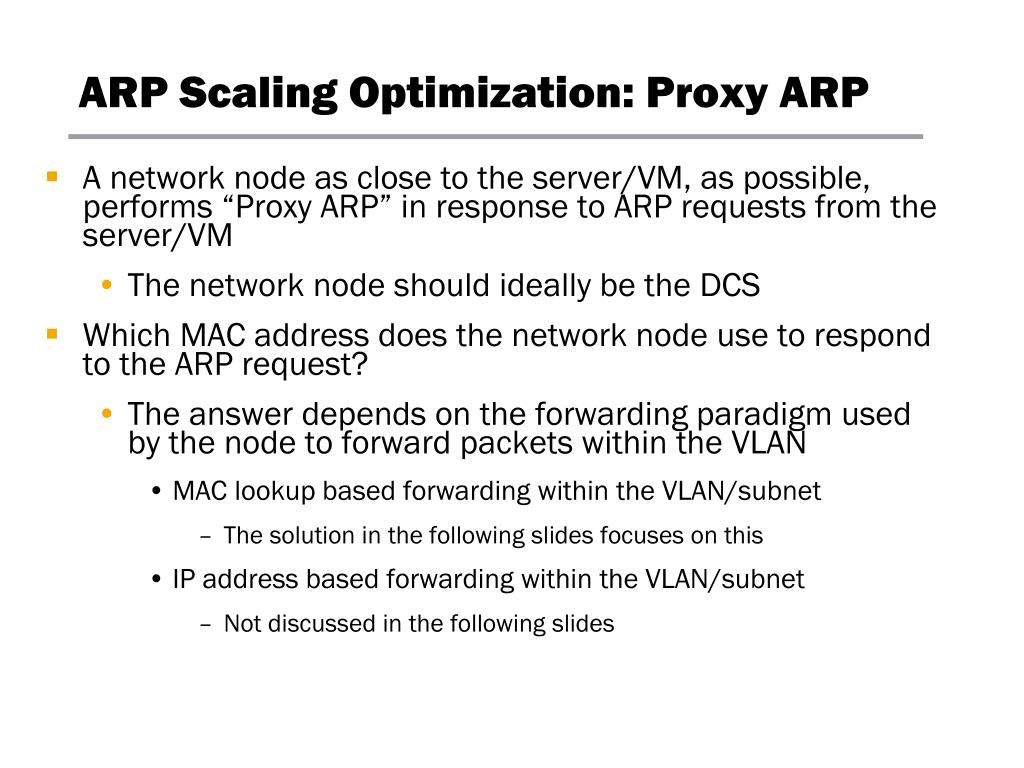 ARP Scaling Optimization: Proxy ARP

- A network node as close to the server/VM, as possible, performs “Proxy ARP” in response to ARP requests from the server/VM
  - The network node should ideally be the DCS
- Which MAC address does the network node use to respond to the ARP request?
  - The answer depends on the forwarding paradigm used by the node to forward packets within the VLAN
    - MAC lookup based forwarding within the VLAN/subnet
      – The solution in the following slides focuses on this
    - IP address based forwarding within the VLAN/subnet
      – Not discussed in the following slides